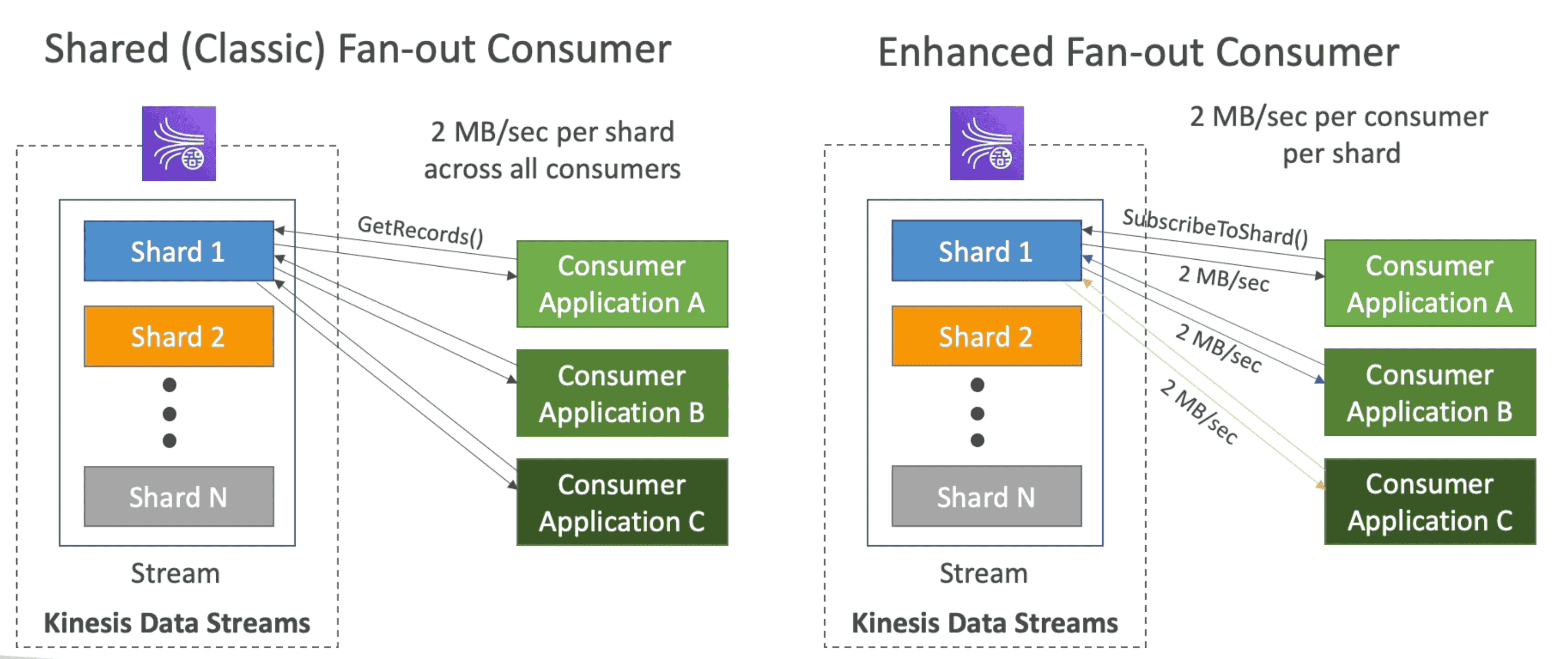 Shared (Classic) Fan-out Consumer

2 MB/sec per shard across all consumers

Shard 1

Shard 2

Shard N

Stream

Kinesis Data Streams

GetRecords()

Consumer Application A

Consumer Application B

Consumer Application C

Enhanced Fan-out Consumer

2 MB/sec per consumer per shard

Shard 1

Shard 2

Shard N

Stream

Kinesis Data Streams

SubscribeToShard()

2 MB/sec

2 MB/sec

2 MB/sec

Consumer Application A

Consumer Application B

Consumer Application C